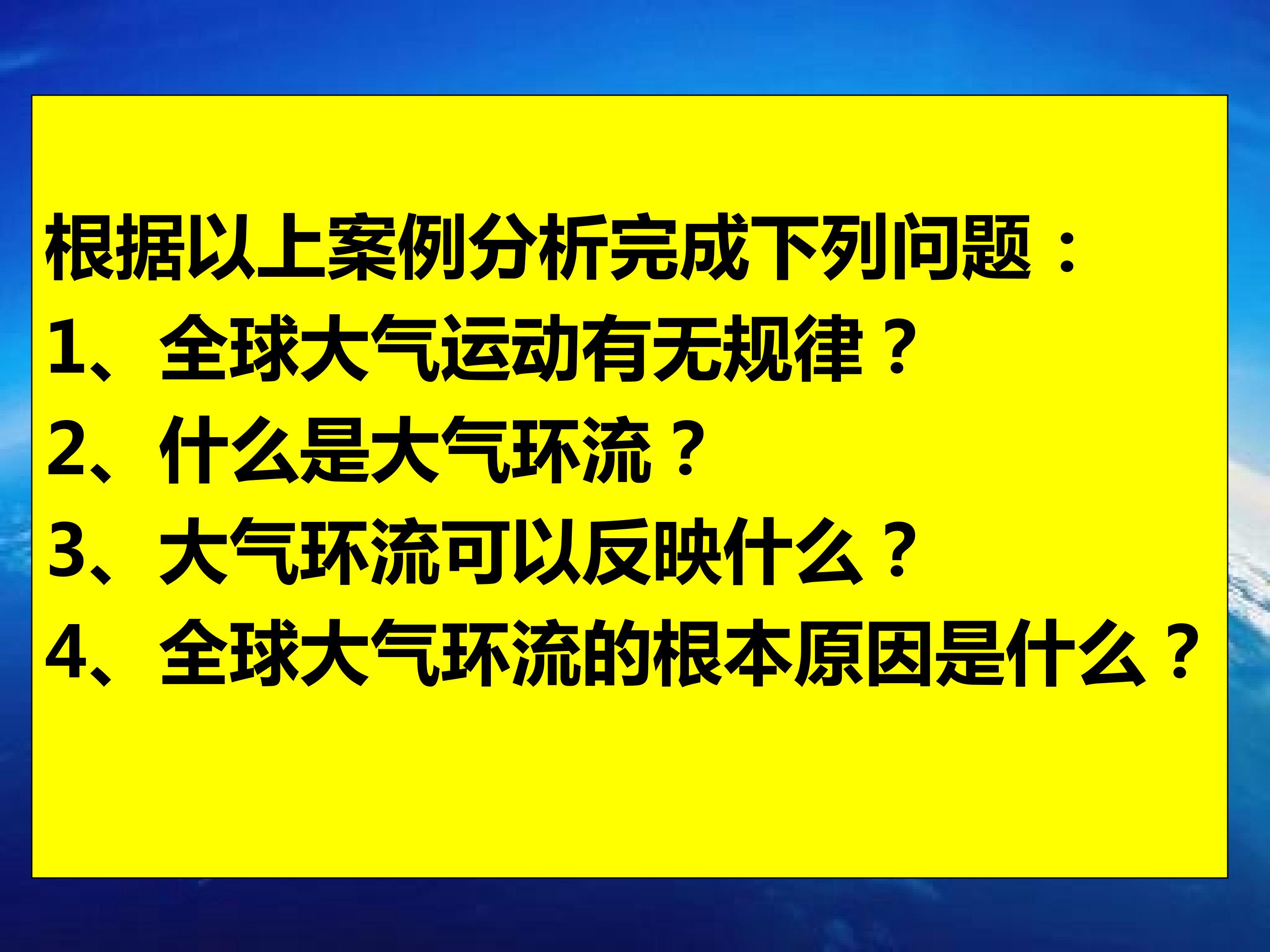 根据以上案例分析完成下列问题：
1、全球大气运动有无规律？
2、什么是大气环流？
3、大气环流可以反映什么？
4、全球大气环流的根本原因是什么？